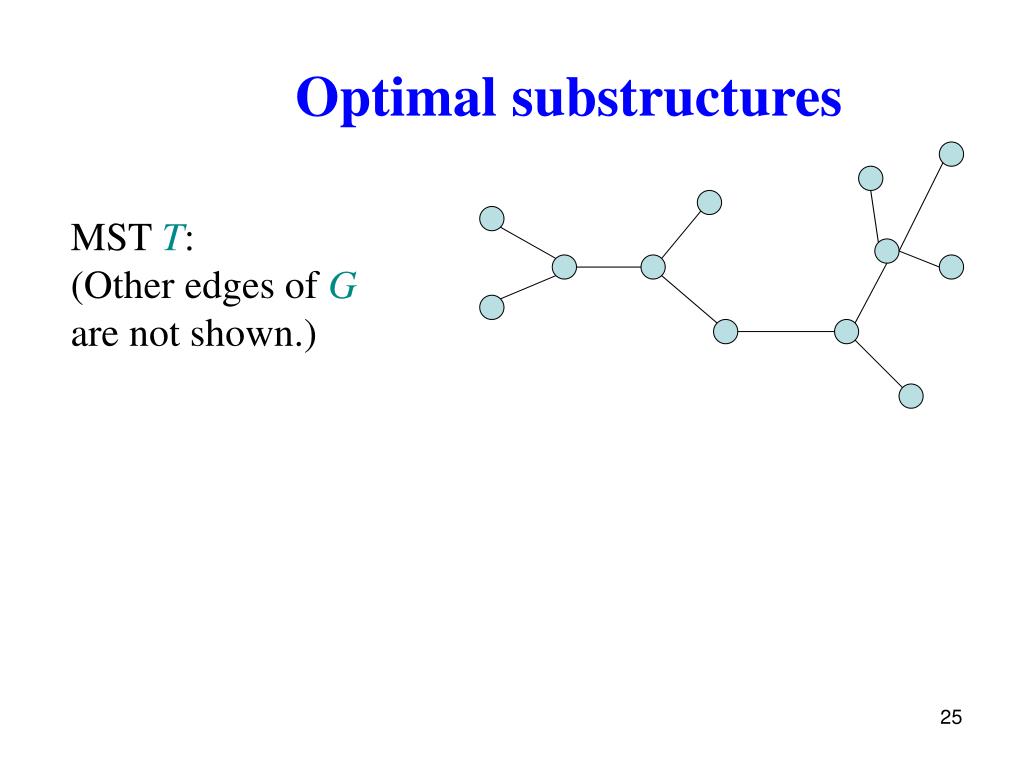 Optimal substructures

MST $T$:
(Other edges of $G$ are not shown.)

25